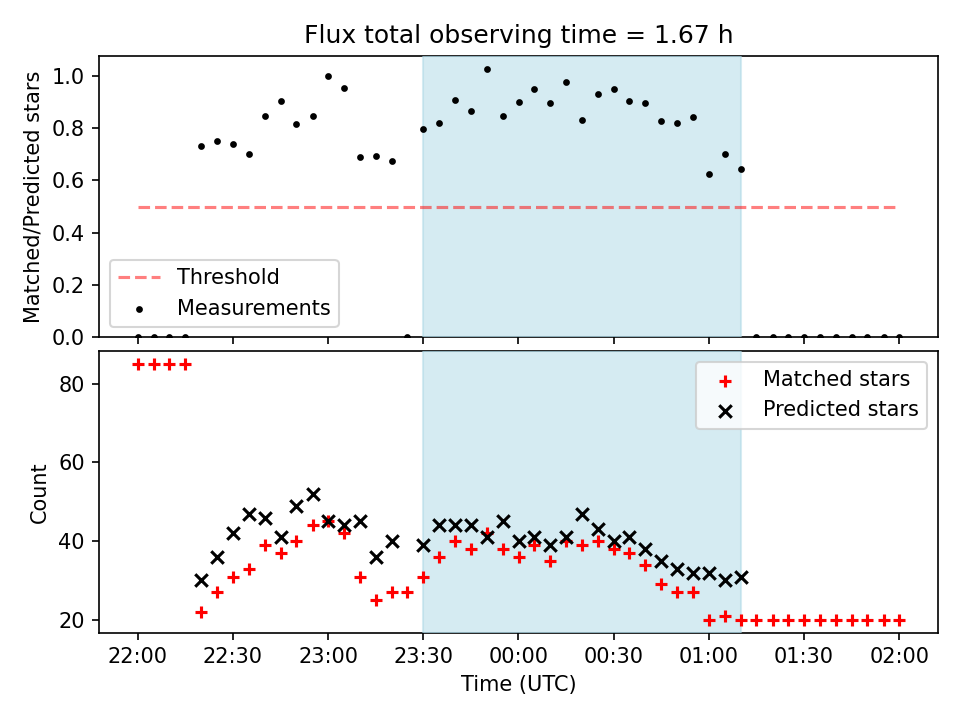 Flux total observing time = 1.67 h

Matched/Predicted stars

1.0
0.8
0.6
0.4
0.2
0.0

Threshold
Measurements

Count

80
60
40
20

Matched stars
Predicted stars

22:00
22:30
23:00
23:30
00:00
00:30
01:00
01:30
02:00

Time (UTC)